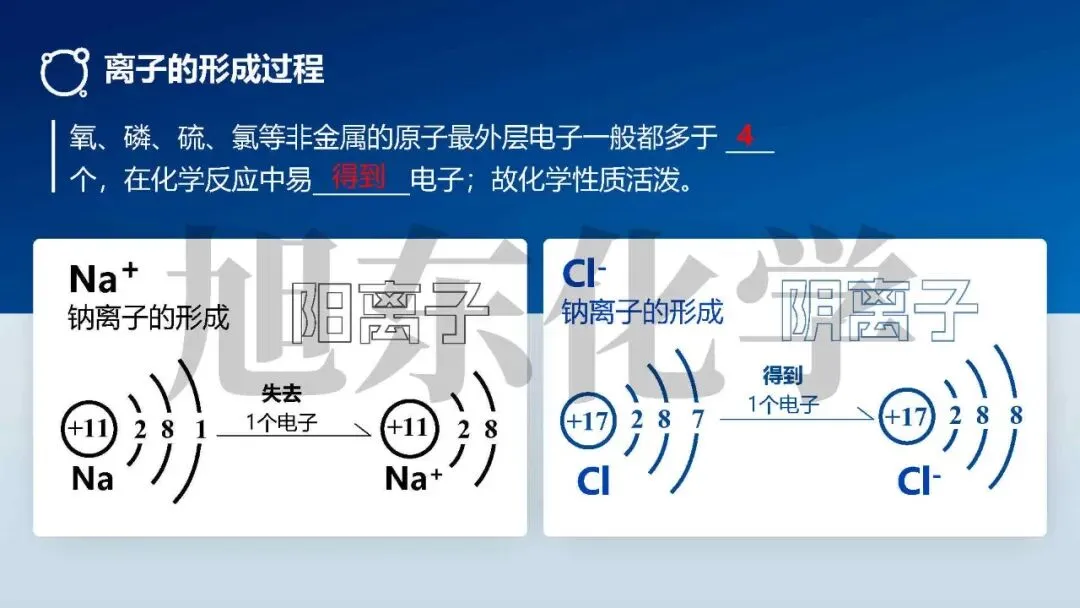 离子的形成过程

氧、磷、硫、氯等非金属的原子最外层电子一般都多于 4 个，在化学反应中易 得到 电子；故化学性质活泼。

旭东化学

$Na^+$
钠离子的形成
阳离子

+11 2 8 1
Na
失去
1个电子
+11 2 8
$Na^+$

$Cl^-$
钠离子的形成
阴离子

+17 2 8 7
Cl
得到
1个电子
+17 2 8 8
$Cl^-$